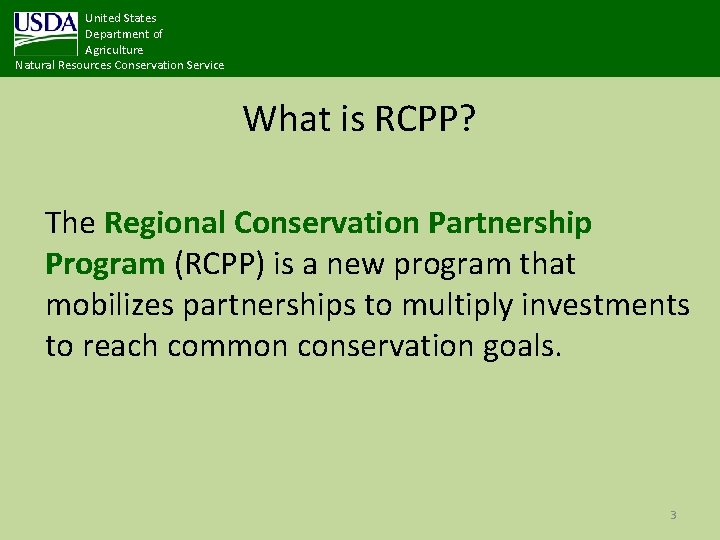 USDA United States Department of Agriculture
Natural Resources Conservation Service

What is RCPP?

The Regional Conservation Partnership Program (RCPP) is a new program that mobilizes partnerships to multiply investments to reach common conservation goals.

3